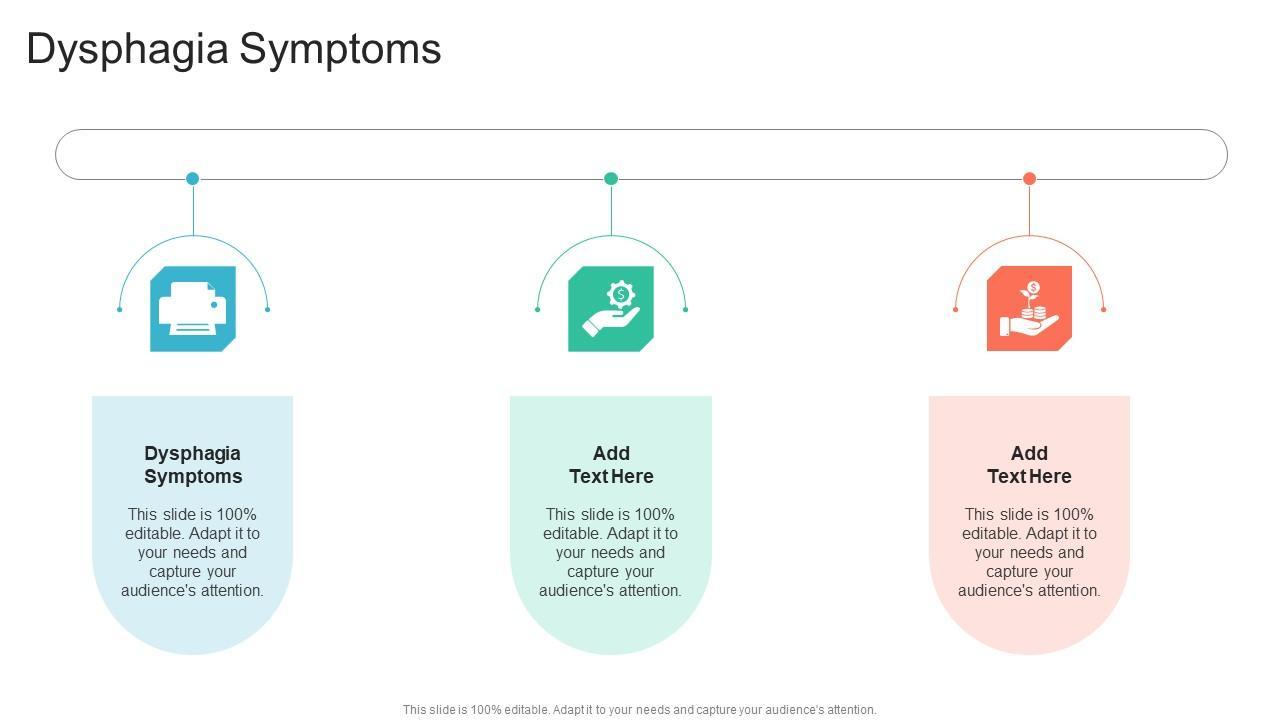 Dysphagia Symptoms

Dysphagia Symptoms

This slide is 100% editable. Adapt it to your needs and capture your audience's attention.

Add Text Here

This slide is 100% editable. Adapt it to your needs and capture your audience's attention.

Add Text Here

This slide is 100% editable. Adapt it to your needs and capture your audience's attention.

This slide is 100% editable. Adapt it to your needs and capture your audience's attention.